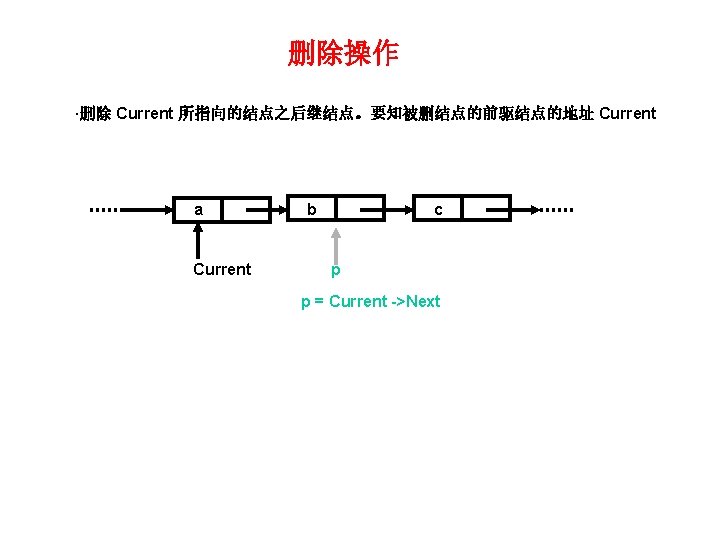 删除操作

·删除 Current 所指向的结点之后继结点。要知被删结点的前驱结点的地址 Current

a

b

c

Current

p

p = Current ->Next